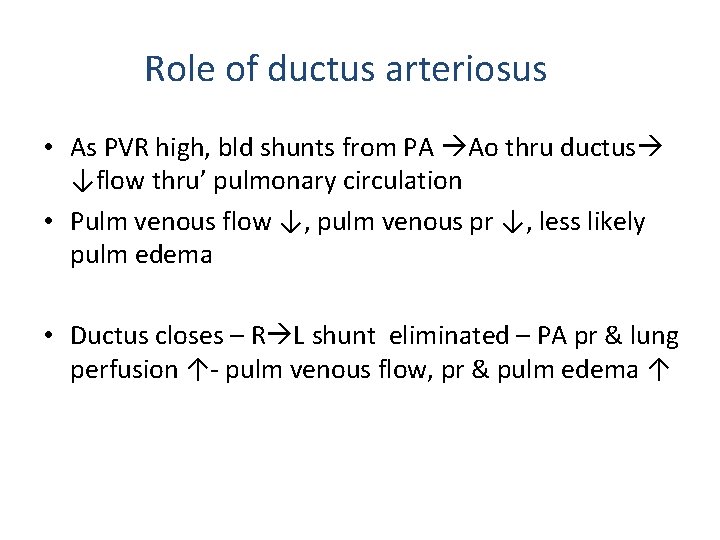 Role of ductus arteriosus

• As PVR high, bld shunts from PA →Ao thru ductus→ ↓flow thru' pulmonary circulation
• Pulm venous flow ↓, pulm venous pr ↓, less likely pulm edema

• Ductus closes – R→L shunt eliminated – PA pr & lung perfusion ↑- pulm venous flow, pr & pulm edema ↑